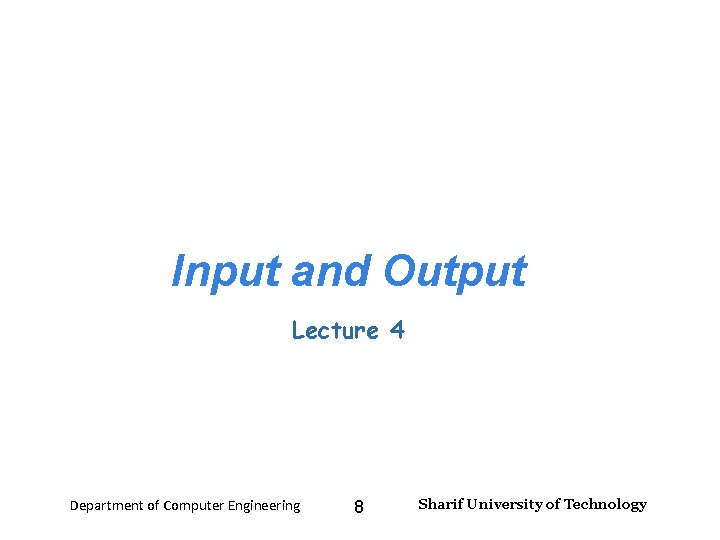 Input and Output

Lecture 4

Department of Computer Engineering 8 Sharif University of Technology